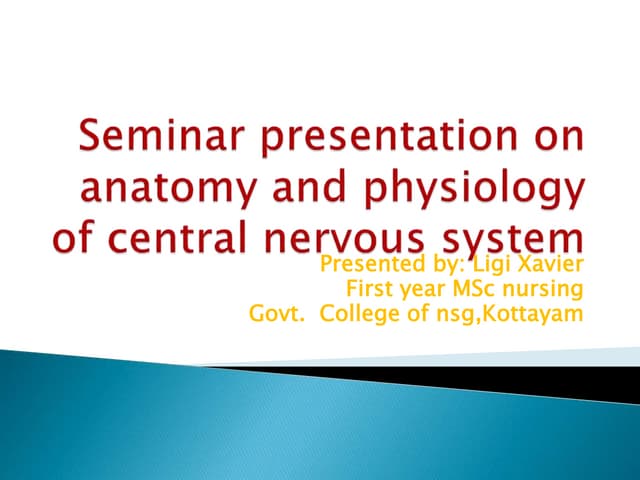 Seminar presentation on anatomy and physiology of central nervous system

Presented by: Ligi Xavier
First year MSc nursing
Govt. College of nsg,Kottayam